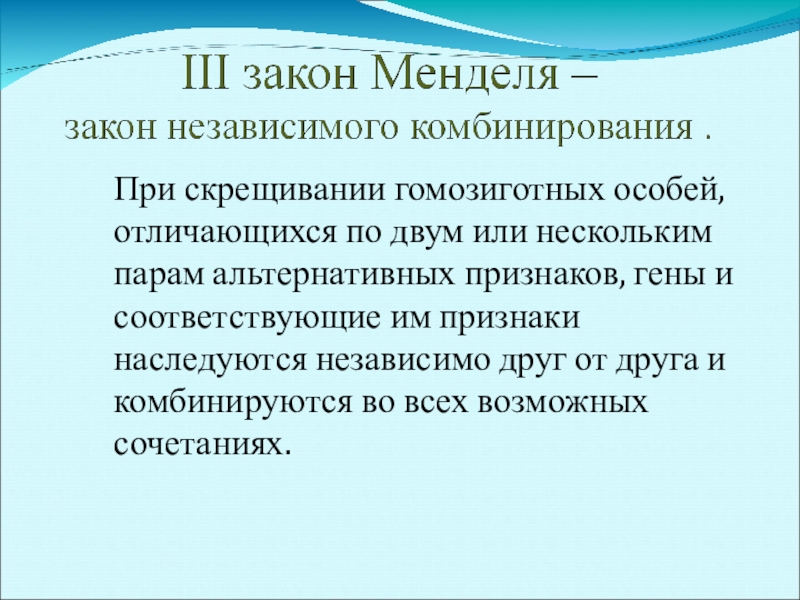 III закон Менделя –
закон независимого комбинирования .

При скрещивании гомозиготных особей, отличающихся по двум или нескольким парам альтернативных признаков, гены и соответствующие им признаки наследуются независимо друг от друга и комбинируются во всех возможных сочетаниях.